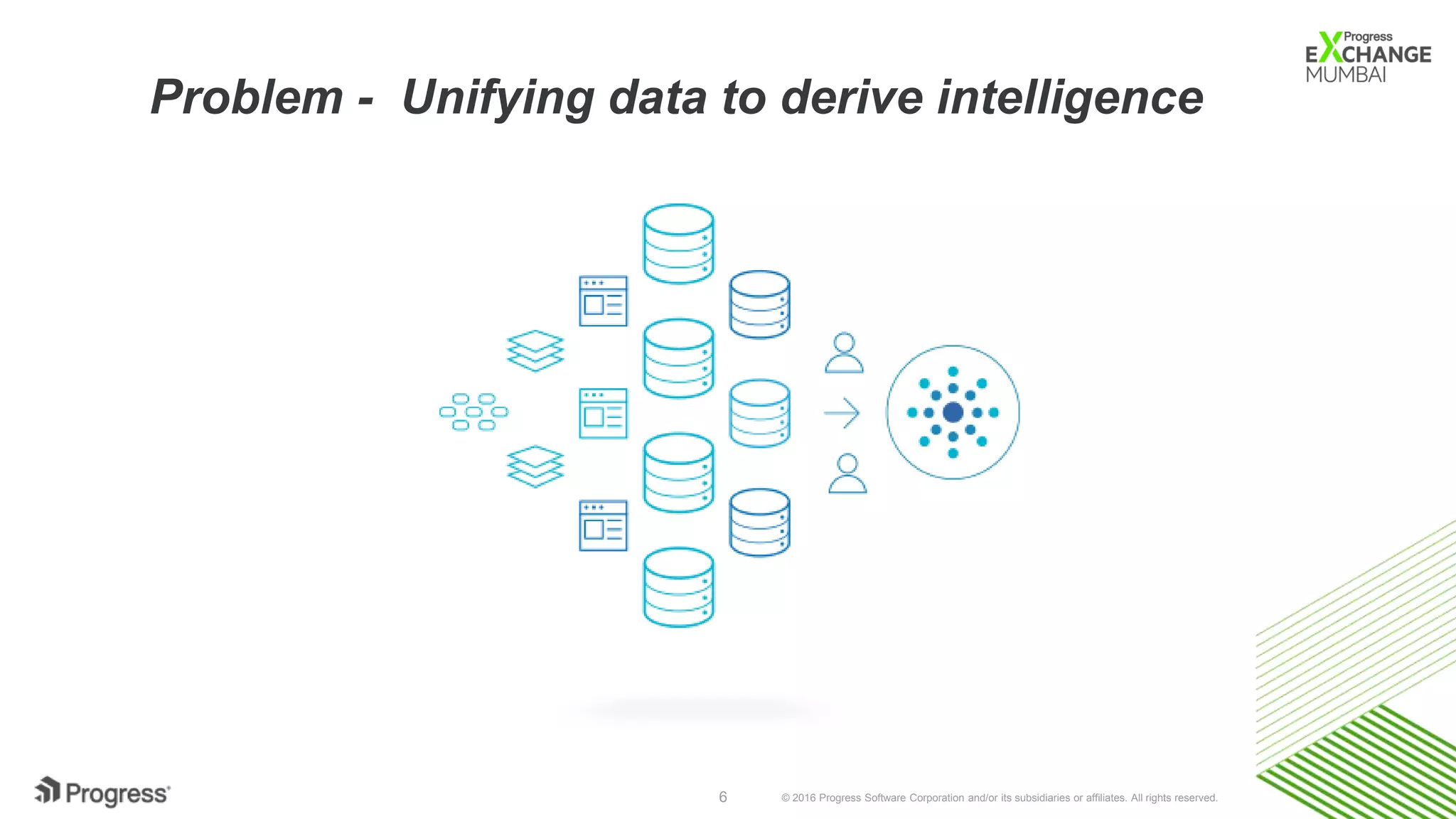 Progress EXCHANGE MUMBAI

Problem - Unifying data to derive intelligence

Progress

6

© 2016 Progress Software Corporation and/or its subsidiaries or affiliates. All rights reserved.